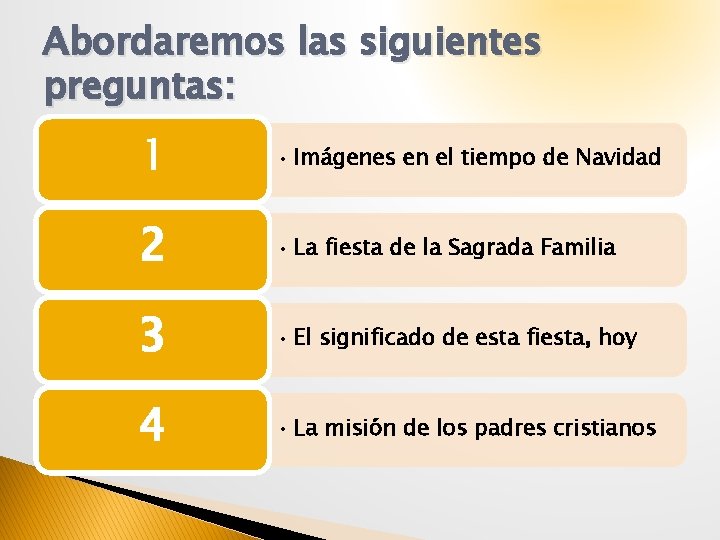 Abordaremos las siguientes preguntas:

1

• Imágenes en el tiempo de Navidad

2

• La fiesta de la Sagrada Familia

3

• El significado de esta fiesta, hoy

4

• La misión de los padres cristianos